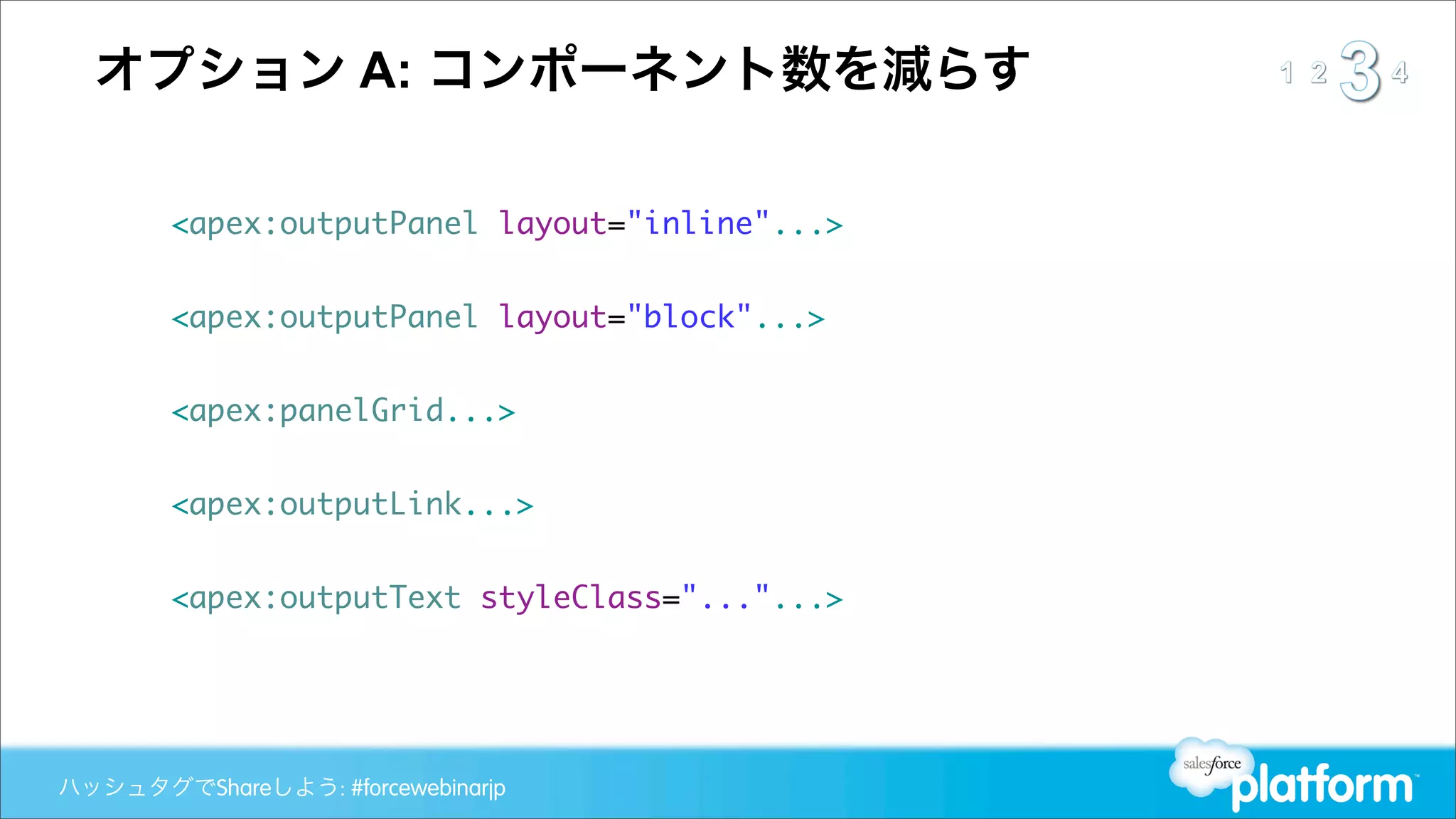 オプション A: コンポーネント数を減らす

1 2 3 4

<apex:outputPanel layout="inline"...>

<apex:outputPanel layout="block"...>

<apex:panelGrid...>

<apex:outputLink...>

<apex:outputText styleClass="..."...>

ハッシュタグでShareしよう: #forcewebinarjp

salesforce platform